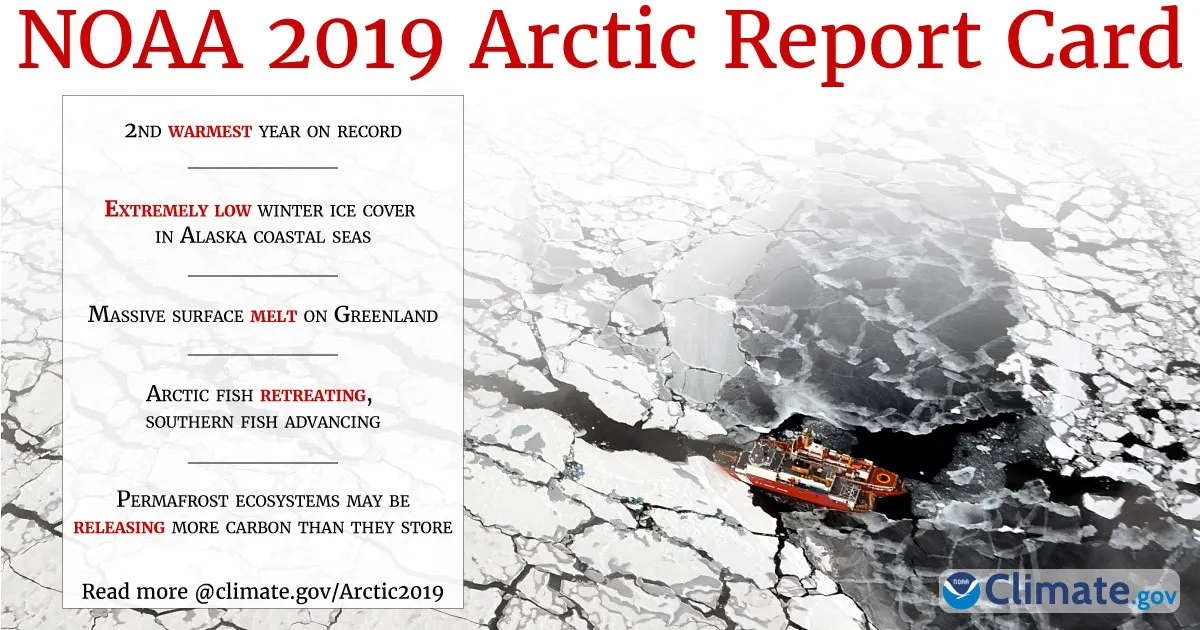 NOAA 2019 Arctic Report Card

2nd warmest year on record

Extremely low winter ice cover in Alaska coastal seas

Massive surface melt on Greenland

Arctic fish retreating, southern fish advancing

Permafrost ecosystems may be releasing more carbon than they store

Read more @climate.gov/Arctic2019

NOAA Climate.gov